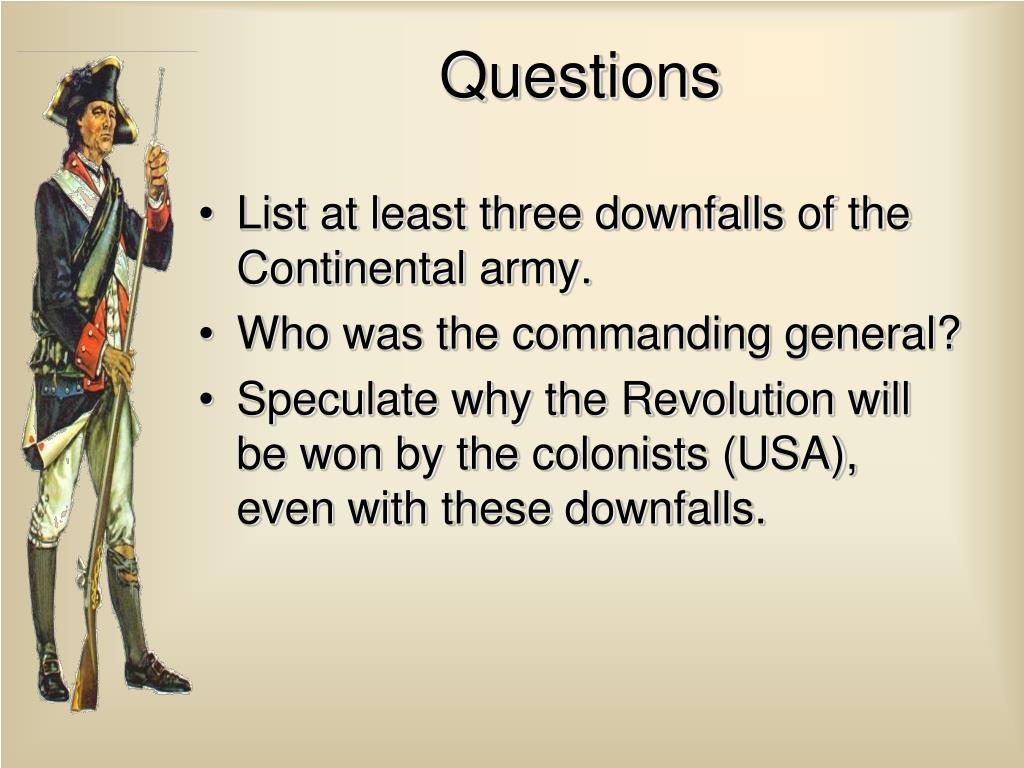 Questions

• List at least three downfalls of the Continental army.
• Who was the commanding general?
• Speculate why the Revolution will be won by the colonists (USA), even with these downfalls.